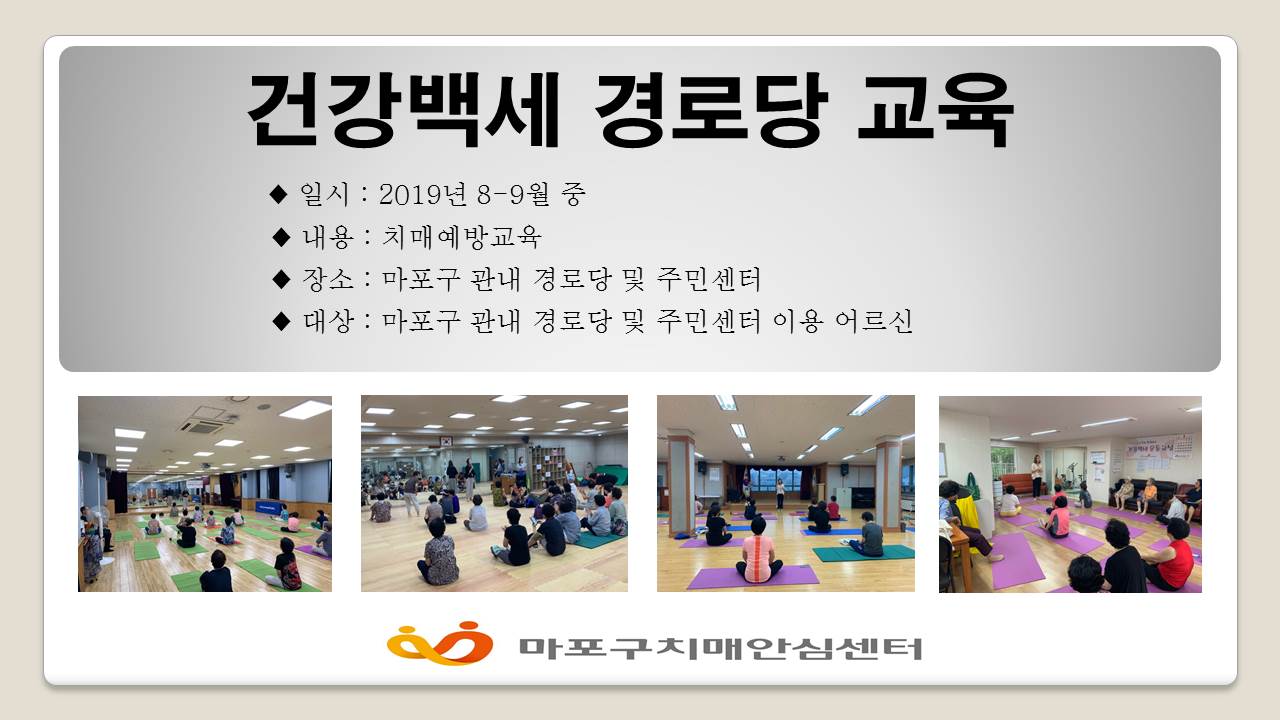 건강백세 경로당 교육

◆ 일시 : 2019년 8-9월 중
◆ 내용 : 치매예방교육
◆ 장소 : 마포구 관내 경로당 및 주민센터
◆ 대상 : 마포구 관내 경로당 및 주민센터 이용 어르신

마포구치매안심센터